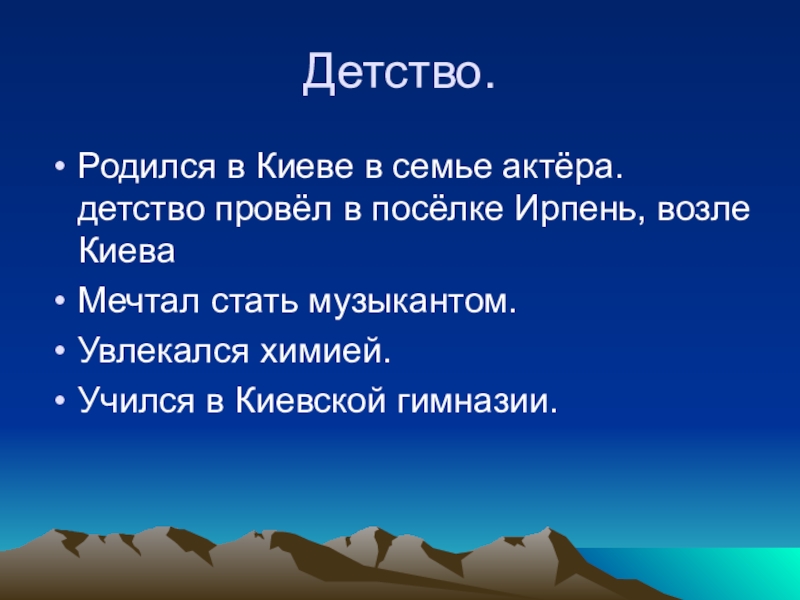 Детство.

• Родился в Киеве в семье актёра. детство провёл в посёлке Ирпень, возле Киева

• Мечтал стать музыкантом.

• Увлекался химией.

• Учился в Киевской гимназии.